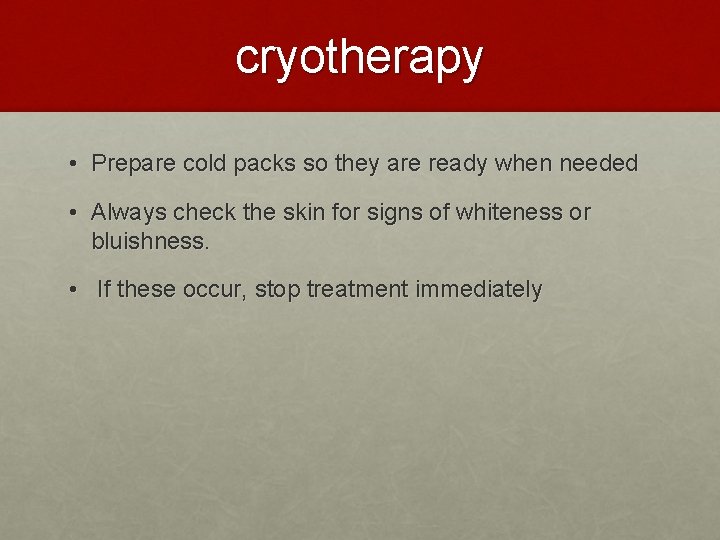 cryotherapy

• Prepare cold packs so they are ready when needed

• Always check the skin for signs of whiteness or bluishness.

• If these occur, stop treatment immediately